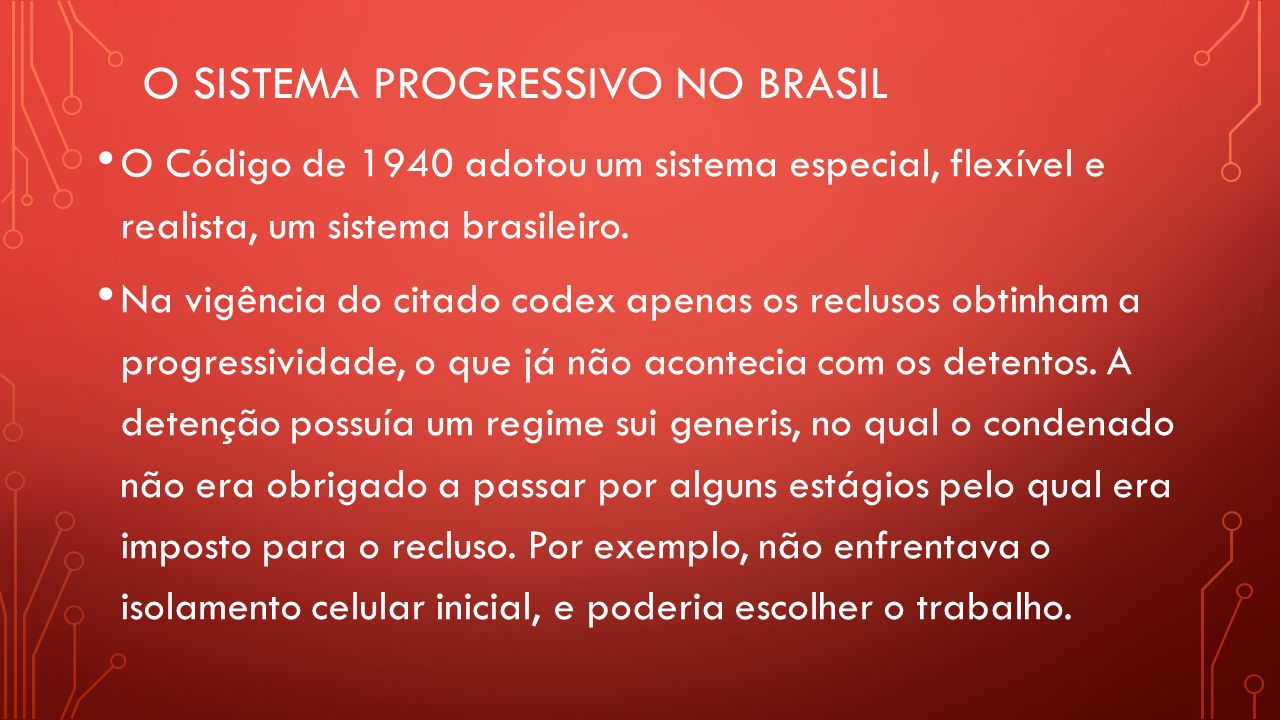 O SISTEMA PROGRESSIVO NO BRASIL

• O Código de 1940 adotou um sistema especial, flexível e realista, um sistema brasileiro.

• Na vigência do citado codex apenas os reclusos obtinham a progressividade, o que já não acontecia com os detentos. A detenção possuía um regime sui generis, no qual o condenado não era obrigado a passar por alguns estágios pelo qual era imposto para o recluso. Por exemplo, não enfrentava o isolamento celular inicial, e poderia escolher o trabalho.